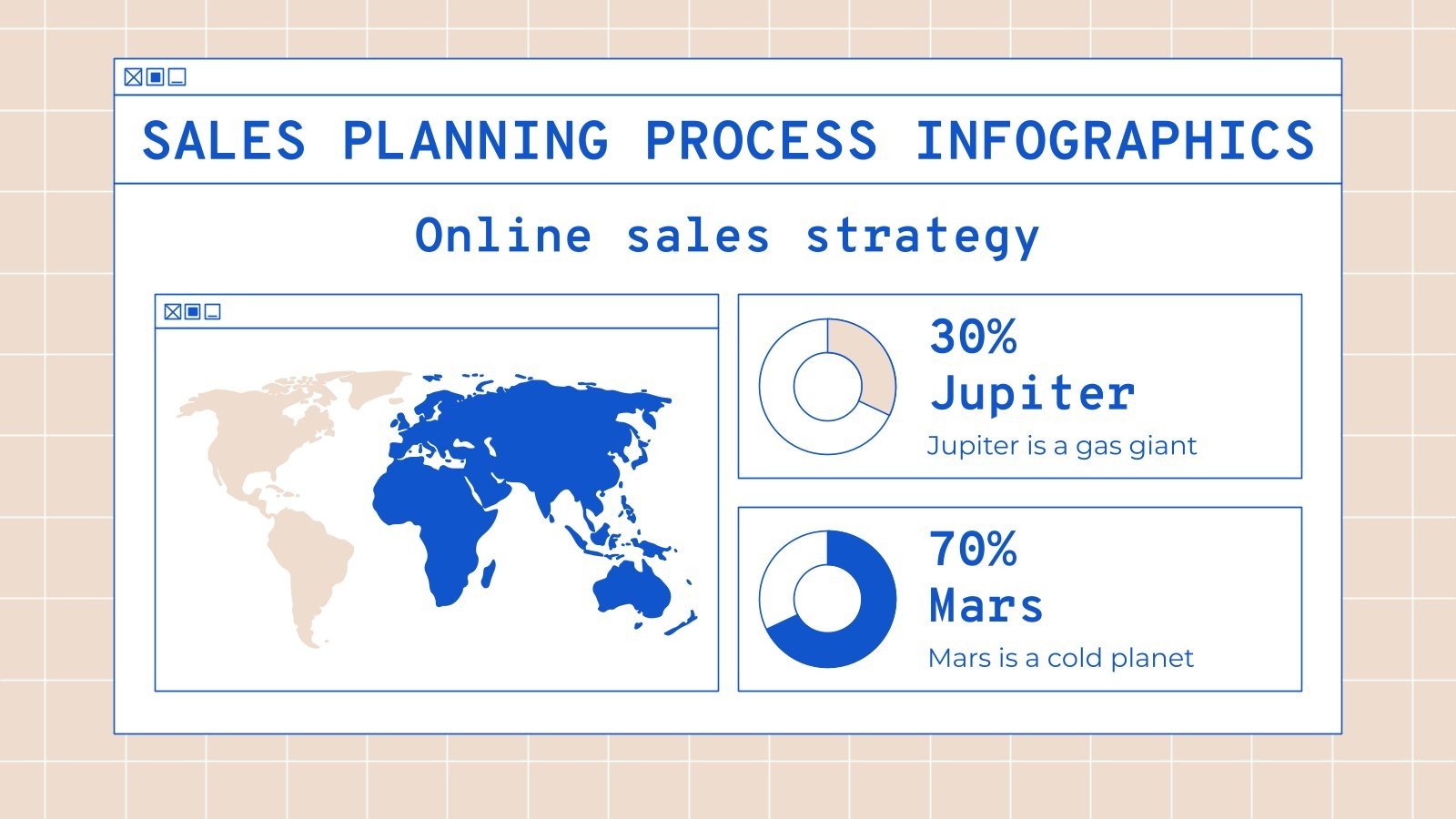 SALES PLANNING PROCESS INFOGRAPHICS

Online sales strategy

30%
Jupiter
Jupiter is a gas giant

70%
Mars
Mars is a cold planet